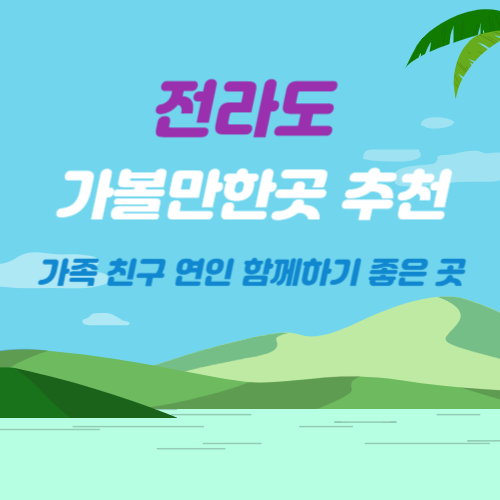 전라도

가볼만한곳 추천

가족 친구 연인 함께하기 좋은 곳